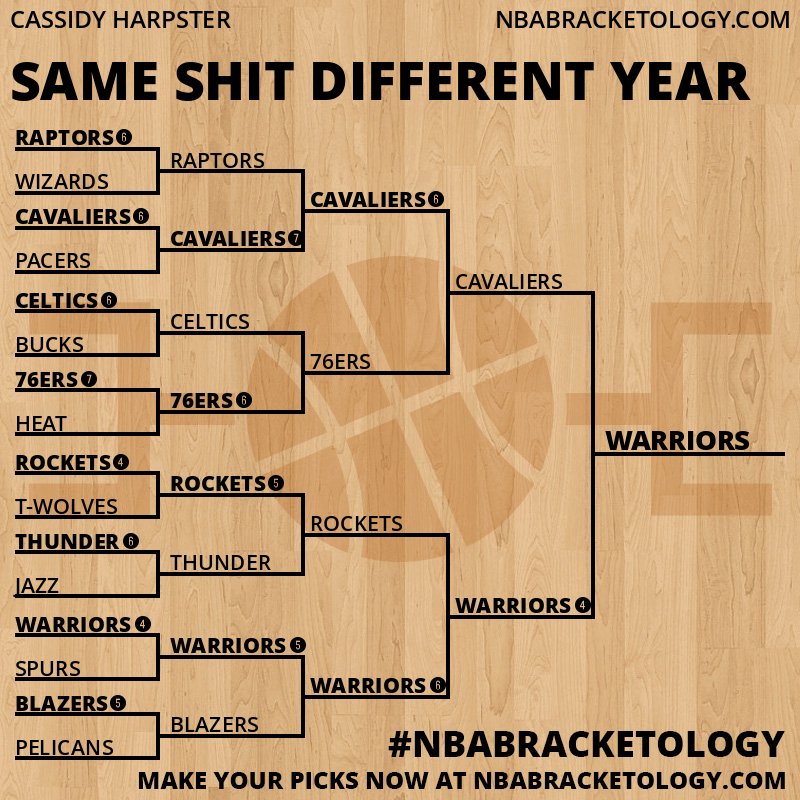 CASSIDY HARPSTER

NBABRACKETOLOGY.COM

SAME SHIT DIFFERENT YEAR

RAPTORS 6
WIZARDS
CAVALIERS 6
PACERS
CELTICS 6
BUCKS
76ERS 7
HEAT
ROCKETS 4
T-WOLVES
THUNDER 6
JAZZ
WARRIORS 4
SPURS
BLAZERS 5
PELICANS

RAPTORS
CAVALIERS 7
CELTICS
76ERS 6
ROCKETS 5
THUNDER
WARRIORS 5
BLAZERS

CAVALIERS 6
76ERS
ROCKETS
WARRIORS 6

CAVALIERS
WARRIORS 4

WARRIORS

#NBABRACKETOLOGY

MAKE YOUR PICKS NOW AT NBABRACKETOLOGY.COM